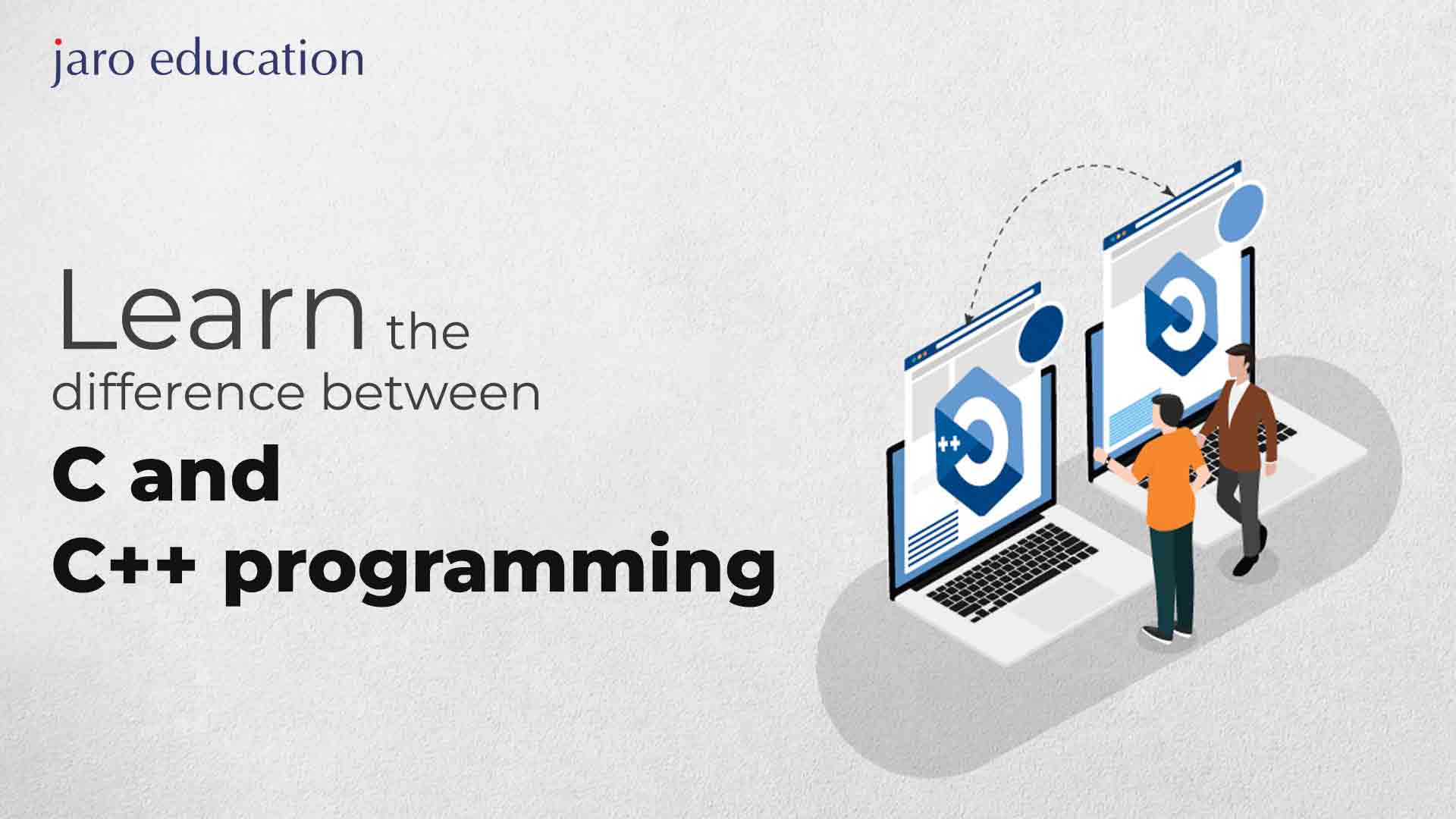 jaro education

Learn the difference between

C and
C++ programming

++